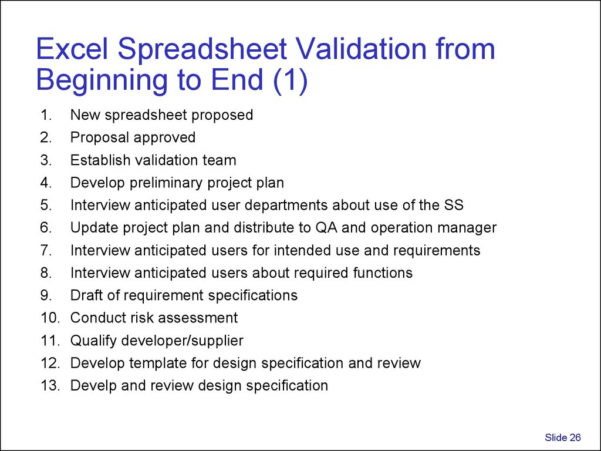 Excel Spreadsheet Validation from Beginning to End (1)

1. New spreadsheet proposed
2. Proposal approved
3. Establish validation team
4. Develop preliminary project plan
5. Interview anticipated user departments about use of the SS
6. Update project plan and distribute to QA and operation manager
7. Interview anticipated users for intended use and requirements
8. Interview anticipated users about required functions
9. Draft of requirement specifications
10. Conduct risk assessment
11. Qualify developer/supplier
12. Develop template for design specification and review
13. Develp and review design specification

Slide 26